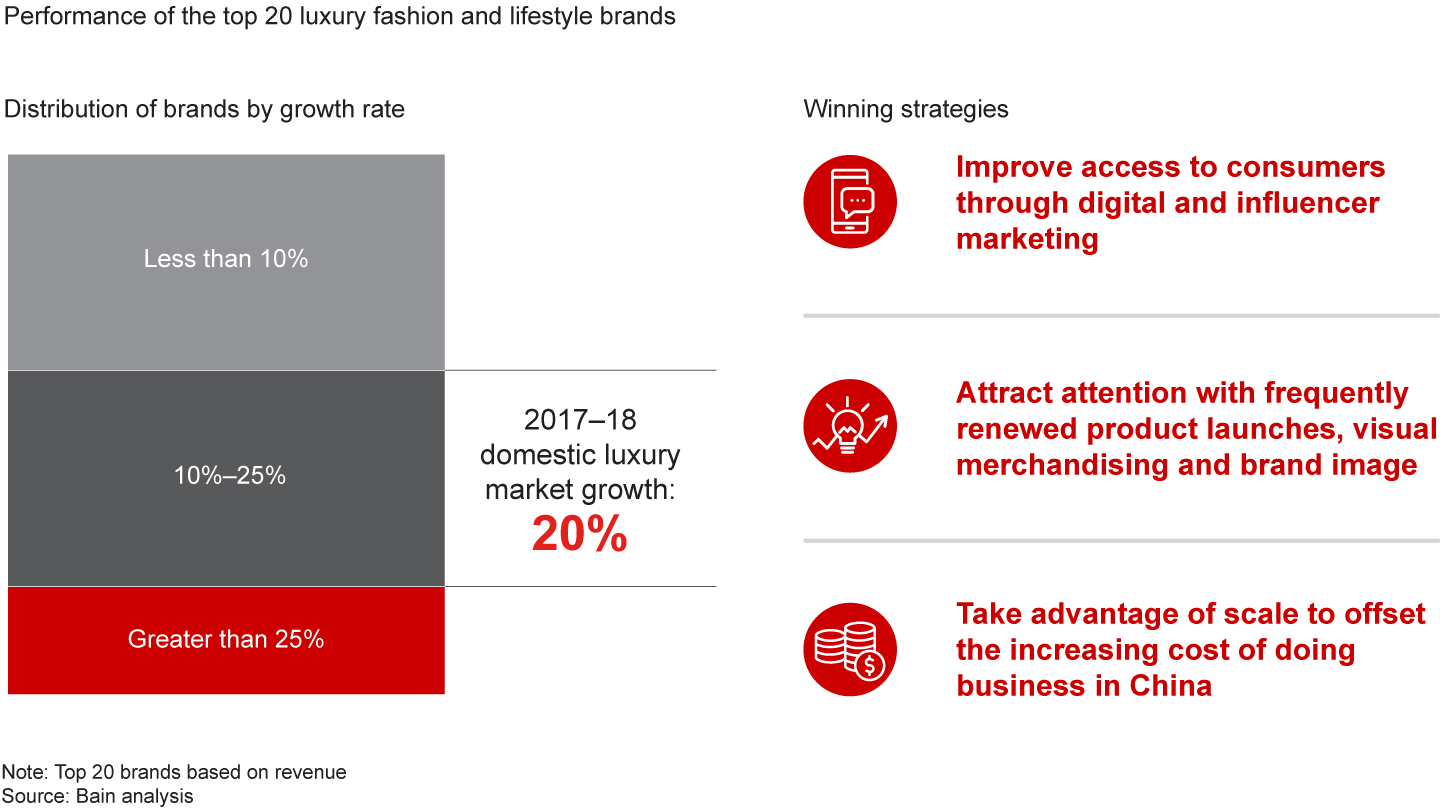 Performance of the top 20 luxury fashion and lifestyle brands

Distribution of brands by growth rate

Less than 10%

10%–25%

Greater than 25%

2017–18 domestic luxury market growth: 20%

Winning strategies

Improve access to consumers through digital and influencer marketing

Attract attention with frequently renewed product launches, visual merchandising and brand image

Take advantage of scale to offset the increasing cost of doing business in China

Note: Top 20 brands based on revenue
Source: Bain analysis